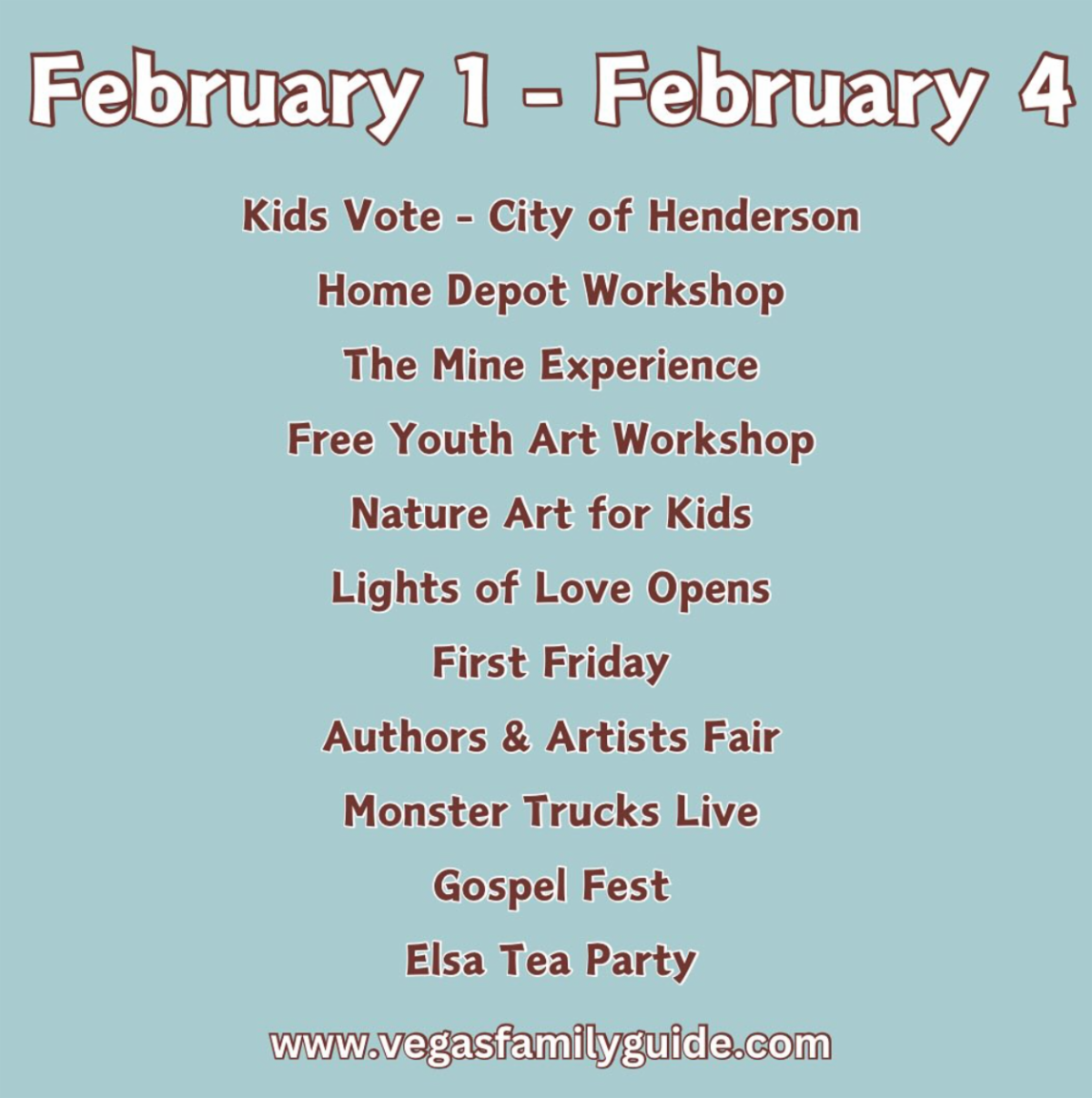 February 1 - February 4

Kids Vote - City of Henderson

Home Depot Workshop

The Mine Experience

Free Youth Art Workshop

Nature Art for Kids

Lights of Love Opens

First Friday

Authors & Artists Fair

Monster Trucks Live

Gospel Fest

Elsa Tea Party

www.vegasfamilyguide.com